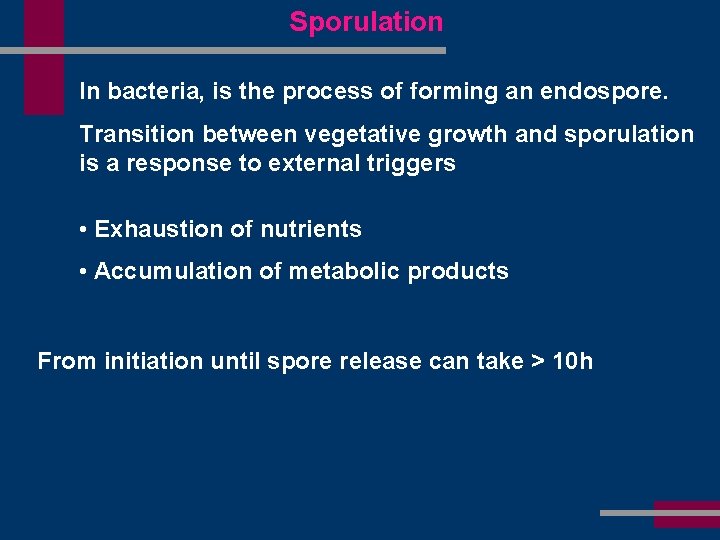 Sporulation

In bacteria, is the process of forming an endospore.

Transition between vegetative growth and sporulation is a response to external triggers

• Exhaustion of nutrients

• Accumulation of metabolic products

From initiation until spore release can take > 10h